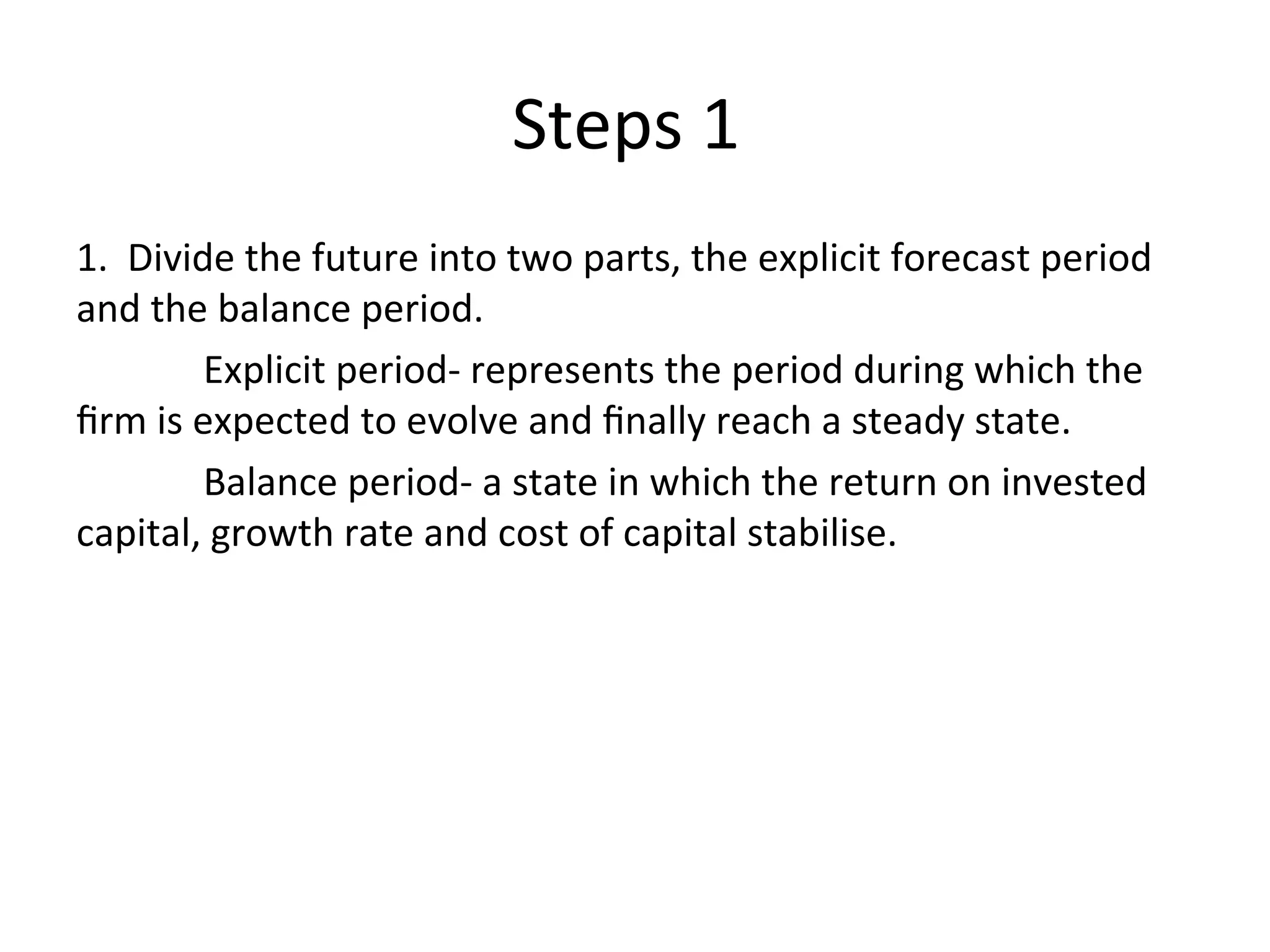 Steps 1

1. Divide the future into two parts, the explicit forecast period and the balance period.

Explicit period- represents the period during which the firm is expected to evolve and finally reach a steady state.

Balance period- a state in which the return on invested capital, growth rate and cost of capital stabilise.